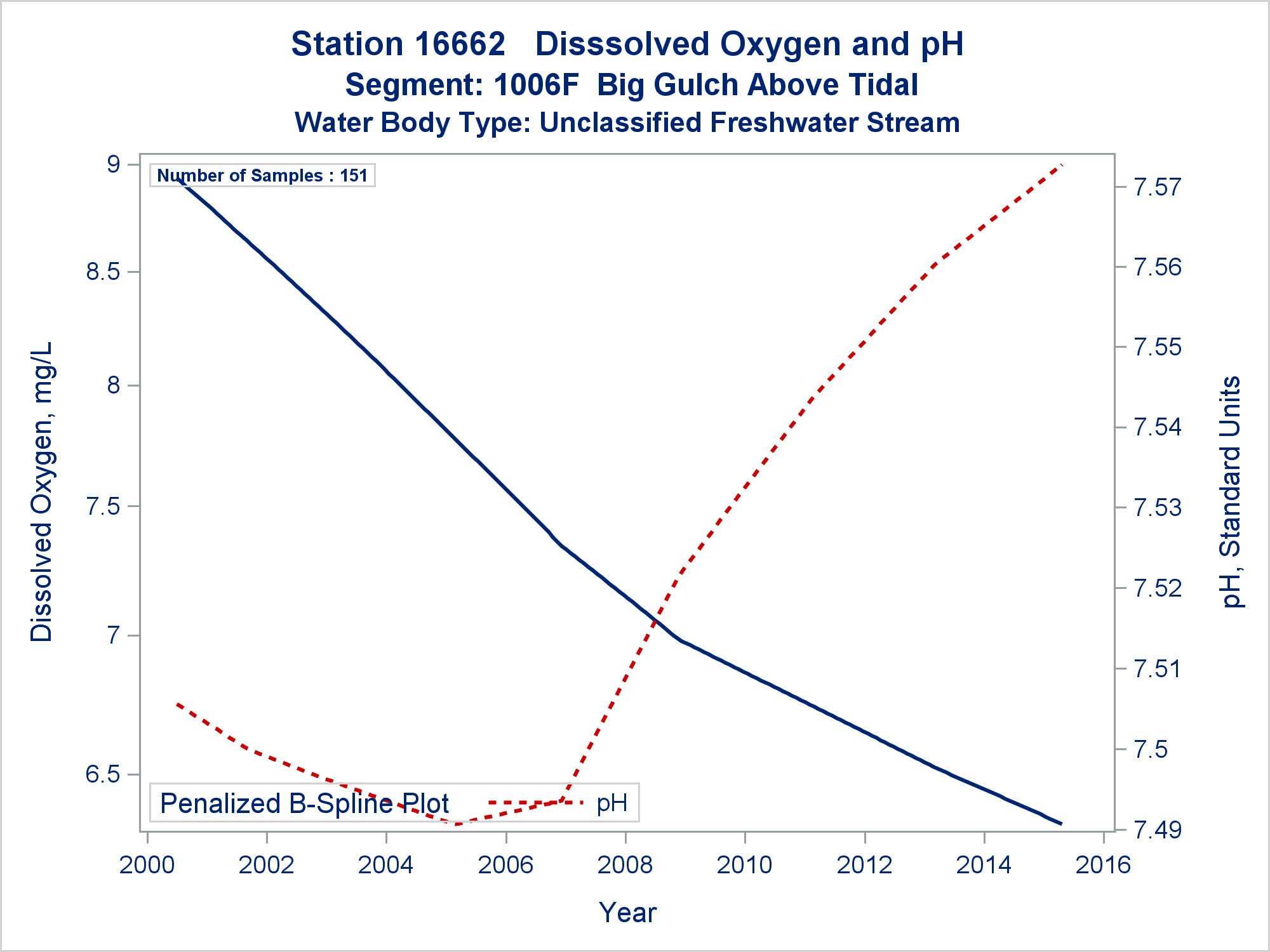 Station 16662 Disssolved Oxygen and pH
Segment: 1006F Big Gulch Above Tidal
Water Body Type: Unclassified Freshwater Stream

Number of Samples : 151

Dissolved Oxygen, mg/L
9
8.5
8
7.5
7
6.5

pH, Standard Units
7.57
7.56
7.55
7.54
7.53
7.52
7.51
7.5
7.49

Penalized B-Spline Plot pH

2000 2002 2004 2006 2008 2010 2012 2014 2016
Year